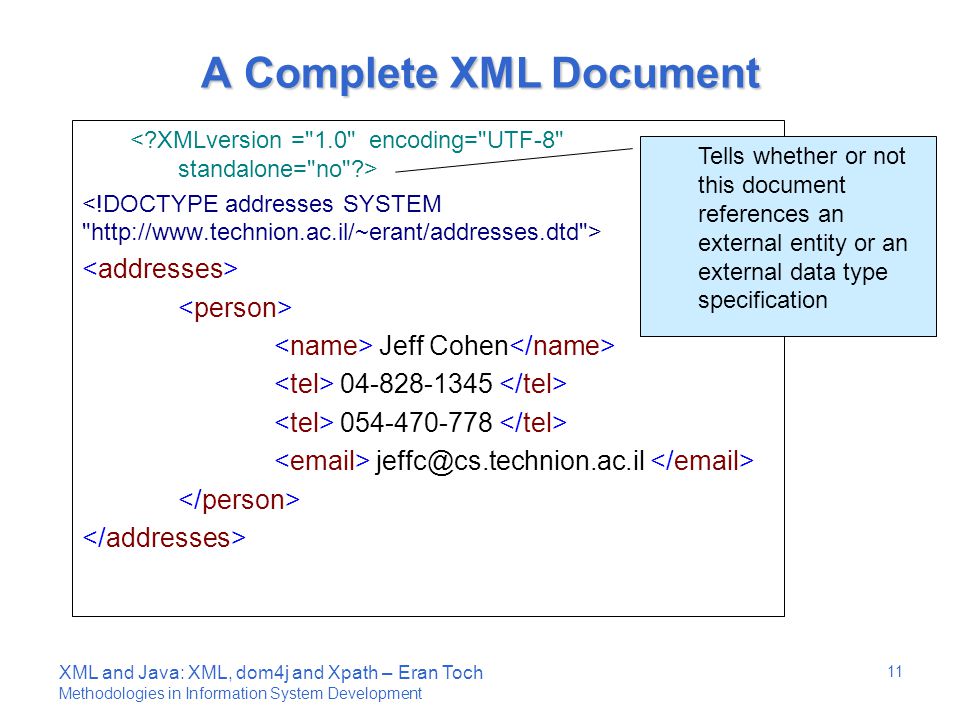 A Complete XML Document

<?XMLversion ="1.0" encoding="UTF-8" standalone="no"?>

<!DOCTYPE addresses SYSTEM "http://www.technion.ac.il/~erant/addresses.dtd">

<addresses>

<person>

<name> Jeff Cohen</name>

<tel> 04-828-1345 </tel>

<tel> 054-470-778 </tel>

<email> jeffc@cs.technion.ac.il </email>

</person>

</addresses>

Tells whether or not this document references an external entity or an external data type specification

XML and Java: XML, dom4j and Xpath – Eran Toch
Methodologies in Information System Development

11